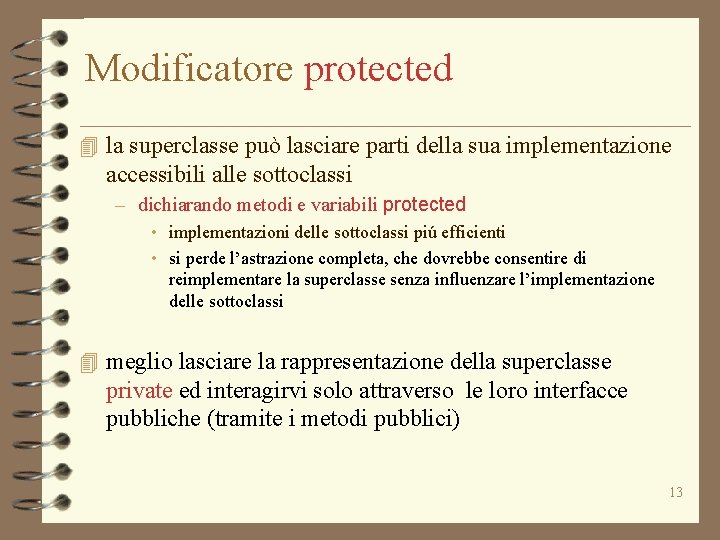 Modificatore protected

la superclasse può lasciare parti della sua implementazione accessibili alle sottoclassi

– dichiarando metodi e variabili protected

• implementazioni delle sottoclassi piú efficienti

• si perde l'astrazione completa, che dovrebbe consentire di reimplementare la superclasse senza influenzare l'implementazione delle sottoclassi

meglio lasciare la rappresentazione della superclasse private ed interagirvi solo attraverso le loro interfacce pubbliche (tramite i metodi pubblici)

13